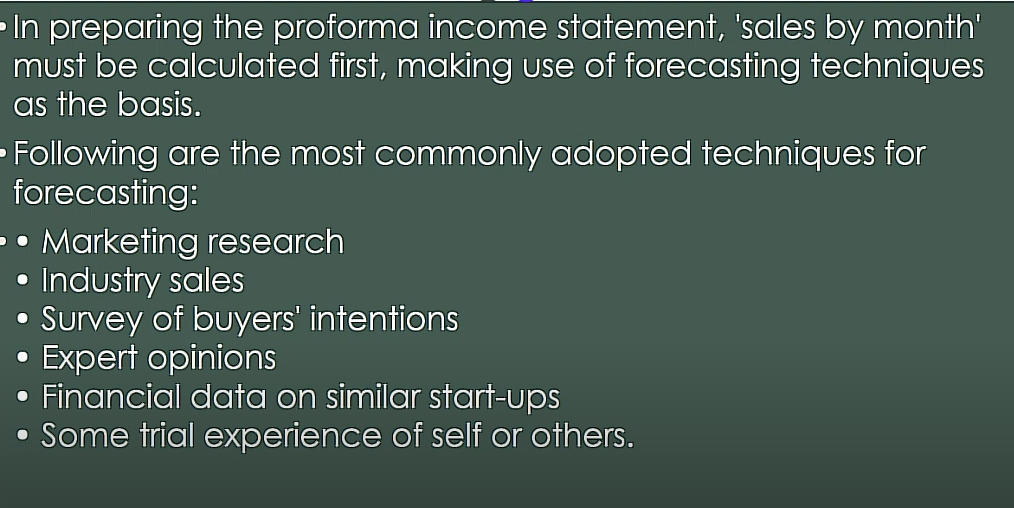 • In preparing the proforma income statement, 'sales by month' must be calculated first, making use of forecasting techniques as the basis.

• Following are the most commonly adopted techniques for forecasting:

• • Marketing research
• Industry sales
• Survey of buyers' intentions
• Expert opinions
• Financial data on similar start-ups
• Some trial experience of self or others.